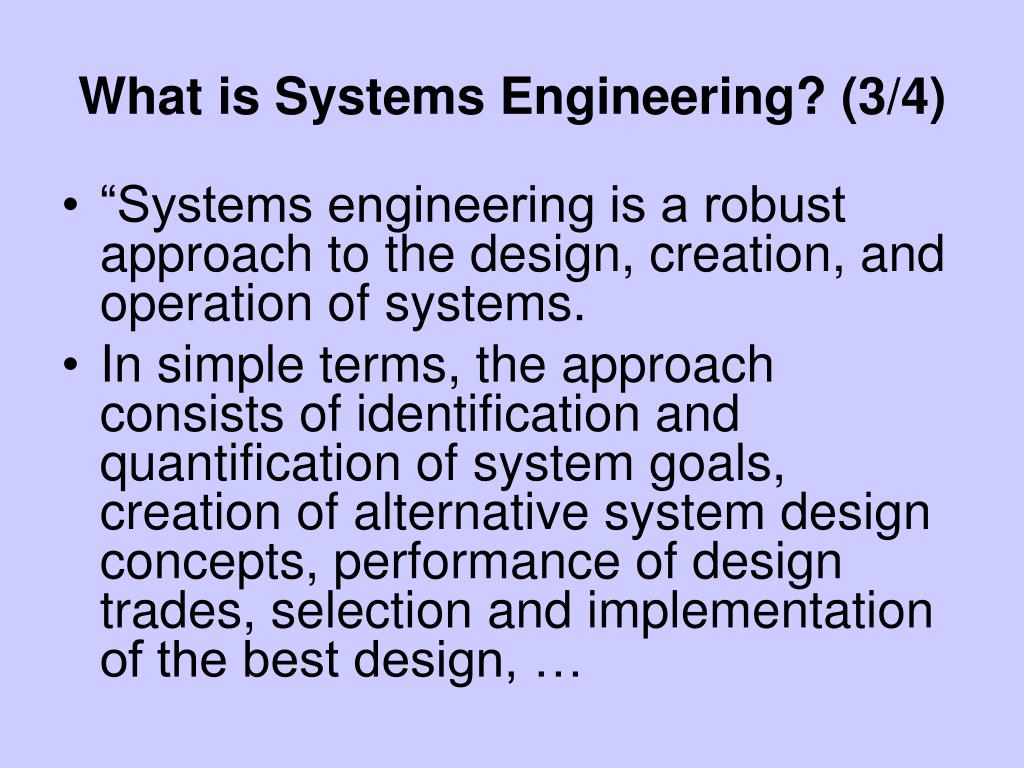 What is Systems Engineering? (3/4)

• “Systems engineering is a robust approach to the design, creation, and operation of systems.

• In simple terms, the approach consists of identification and quantification of system goals, creation of alternative system design concepts, performance of design trades, selection and implementation of the best design, …